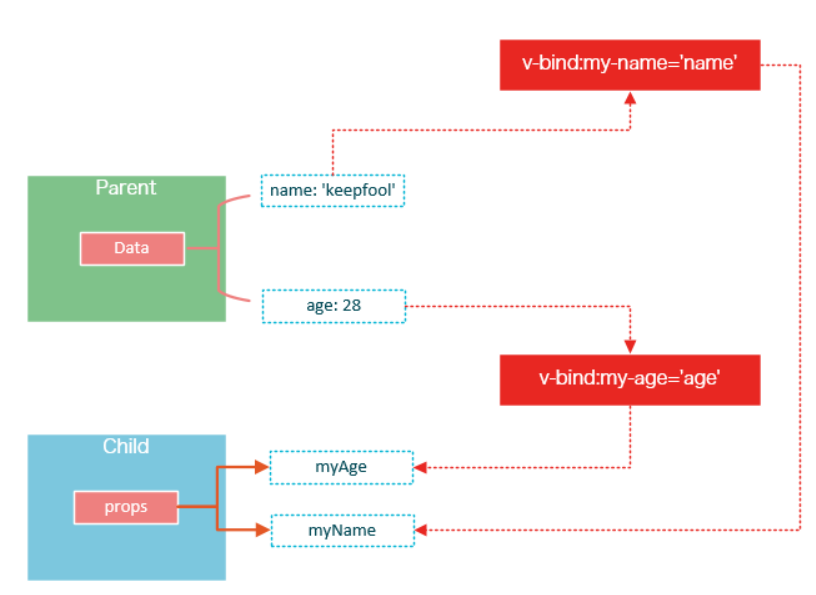 v-bind:my-name='name'

Parent

Data

name: 'keepfool'

age: 28

v-bind:my-age='age'

Child

props

myAge

myName